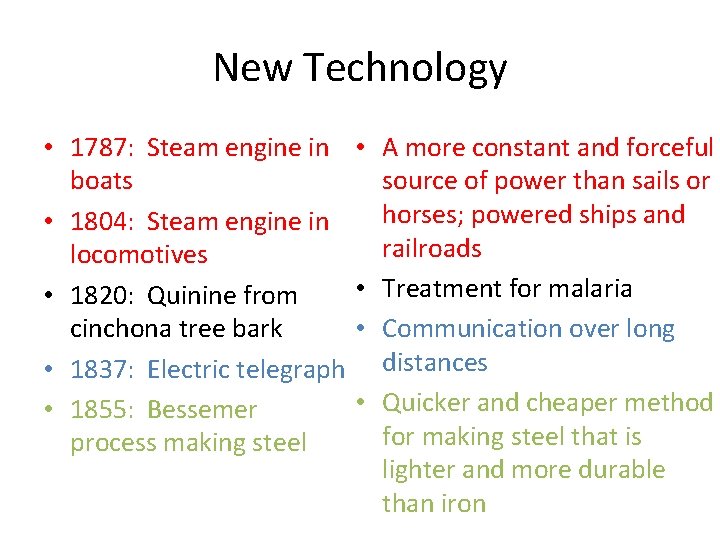 New Technology

• 1787: Steam engine in boats
• 1804: Steam engine in locomotives
• 1820: Quinine from cinchona tree bark
• 1837: Electric telegraph
• 1855: Bessemer process making steel

• A more constant and forceful source of power than sails or horses; powered ships and railroads
• Treatment for malaria
• Communication over long distances
• Quicker and cheaper method for making steel that is lighter and more durable than iron